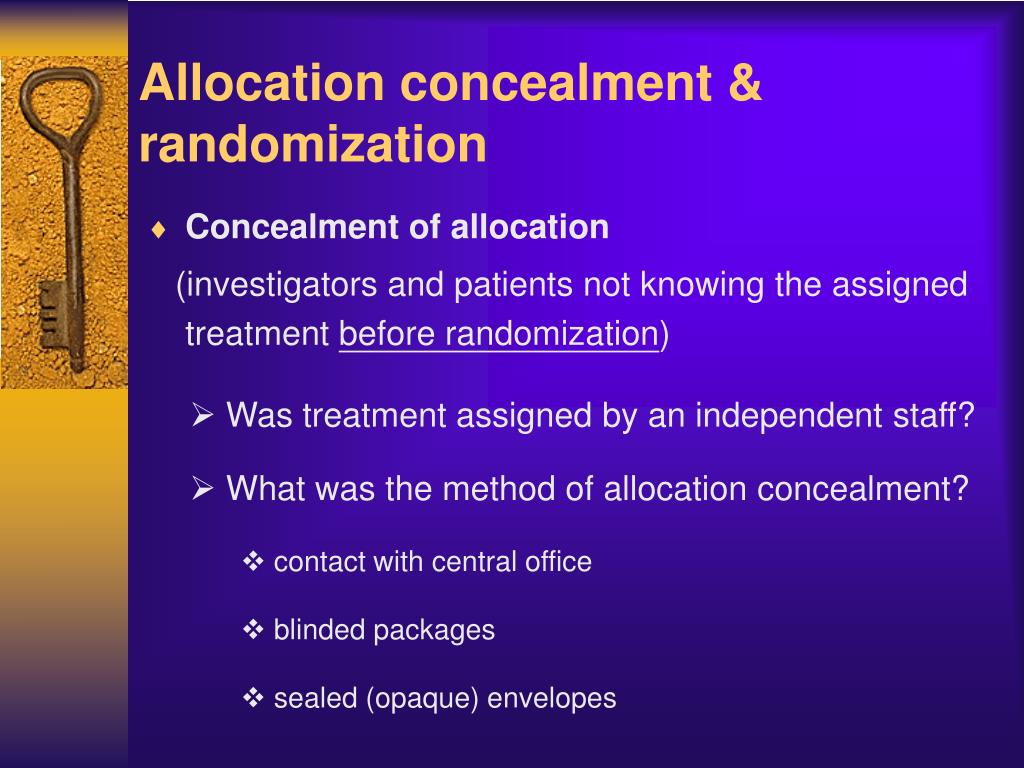 Allocation concealment & randomization

♦ Concealment of allocation

(investigators and patients not knowing the assigned treatment before randomization)

➢ Was treatment assigned by an independent staff?

➢ What was the method of allocation concealment?

❖ contact with central office

❖ blinded packages

❖ sealed (opaque) envelopes